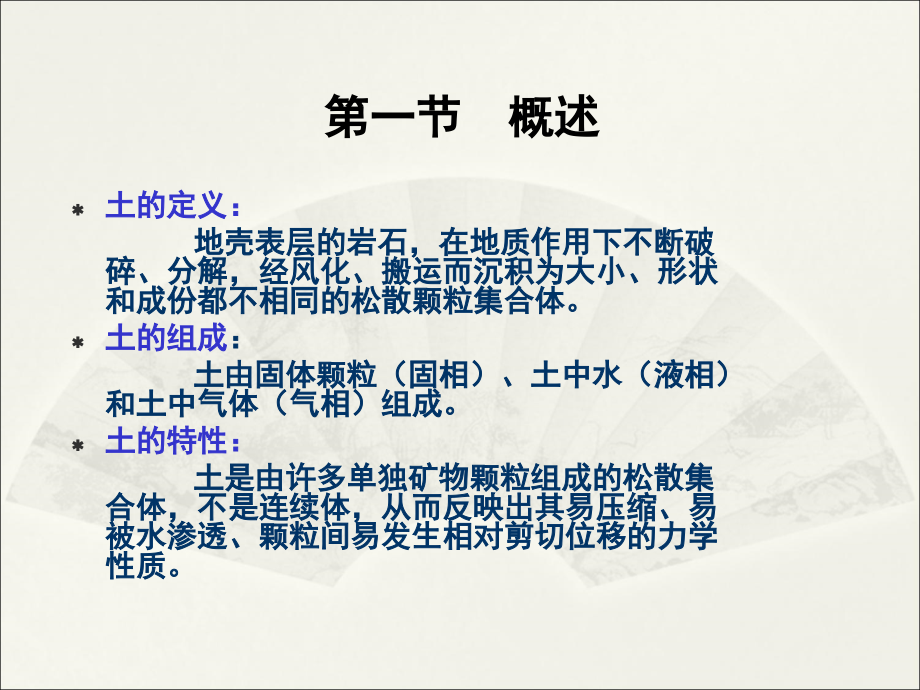 第一节 概述

* 土的定义：

地壳表层的岩石，在地质作用下不断破碎、分解，经风化、搬运而沉积为大小、形状和成份都不相同的松散颗粒集合体。

* 土的组成：

土由固体颗粒（固相）、土中水（液相）和土中气体（气相）组成。

* 土的特性：

土是由许多单独矿物颗粒组成的松散集合体，不是连续体，从而反映出其易压缩、易被水渗透、颗粒间易发生相对剪切位移的力学性质。